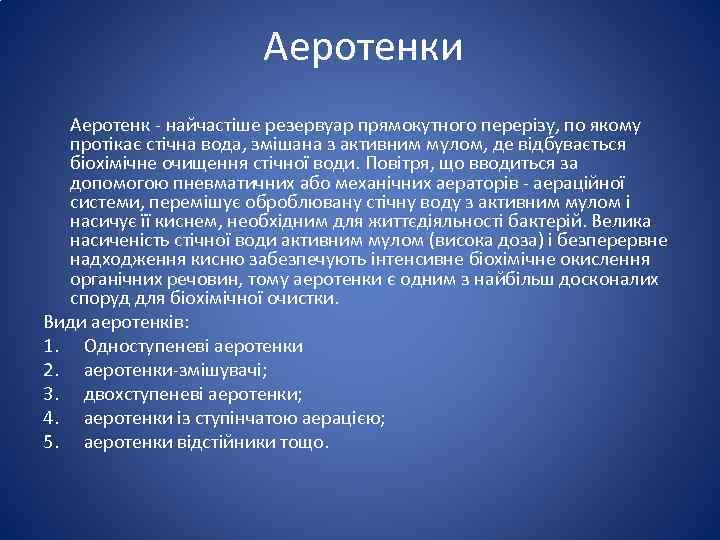 Аеротенки

Аеротенк - найчастіше резервуар прямокутного перерізу, по якому протікає стічна вода, змішана з активним мулом, де відбувається біохімічне очищення стічної води. Повітря, що вводиться за допомогою пневматичних або механічних аераторів - аераційної системи, перемішує оброблювану стічну воду з активним мулом і насичує її киснем, необхідним для життєдіяльності бактерій. Велика насиченість стічної води активним мулом (висока доза) і безперервне надходження кисню забезпечують інтенсивне біохімічне окислення органічних речовин, тому аеротенки є одним з найбільш досконалих споруд для біохімічної очистки.

Види аеротенків:
1. Одноступеневі аеротенки
2. аеротенки-змішувачі;
3. двохступеневі аеротенки;
4. аеротенки із ступінчатою аерацією;
5. аеротенки відстійники тощо.